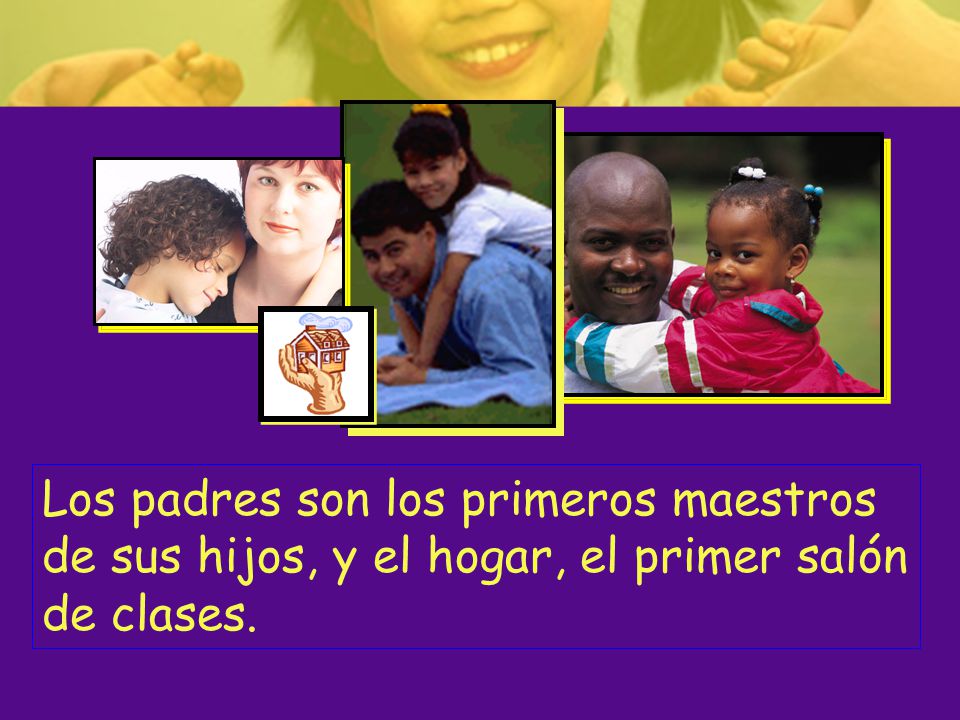 Los padres son los primeros maestros de sus hijos, y el hogar, el primer salón de clases.